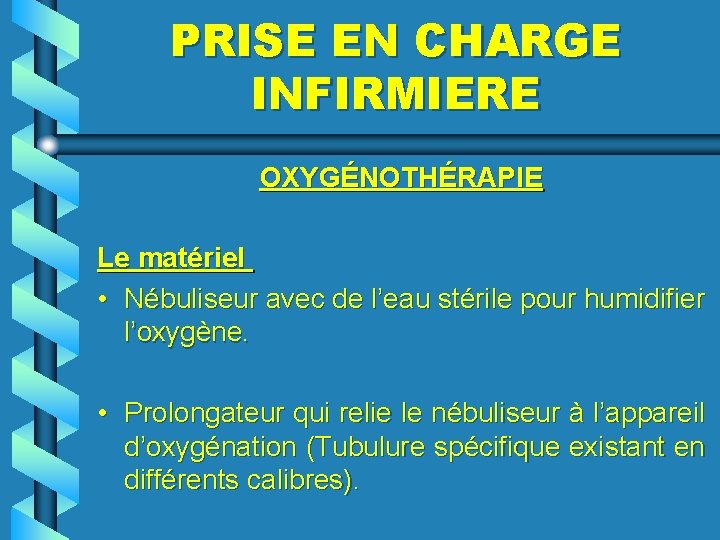 PRISE EN CHARGE INFIRMIERE

OXYGÉNOTHÉRAPIE

Le matériel

• Nébuliseur avec de l'eau stérile pour humidifier l'oxygène.

• Prolongateur qui relie le nébuliseur à l'appareil d'oxygénation (Tubulure spécifique existant en différents calibres).